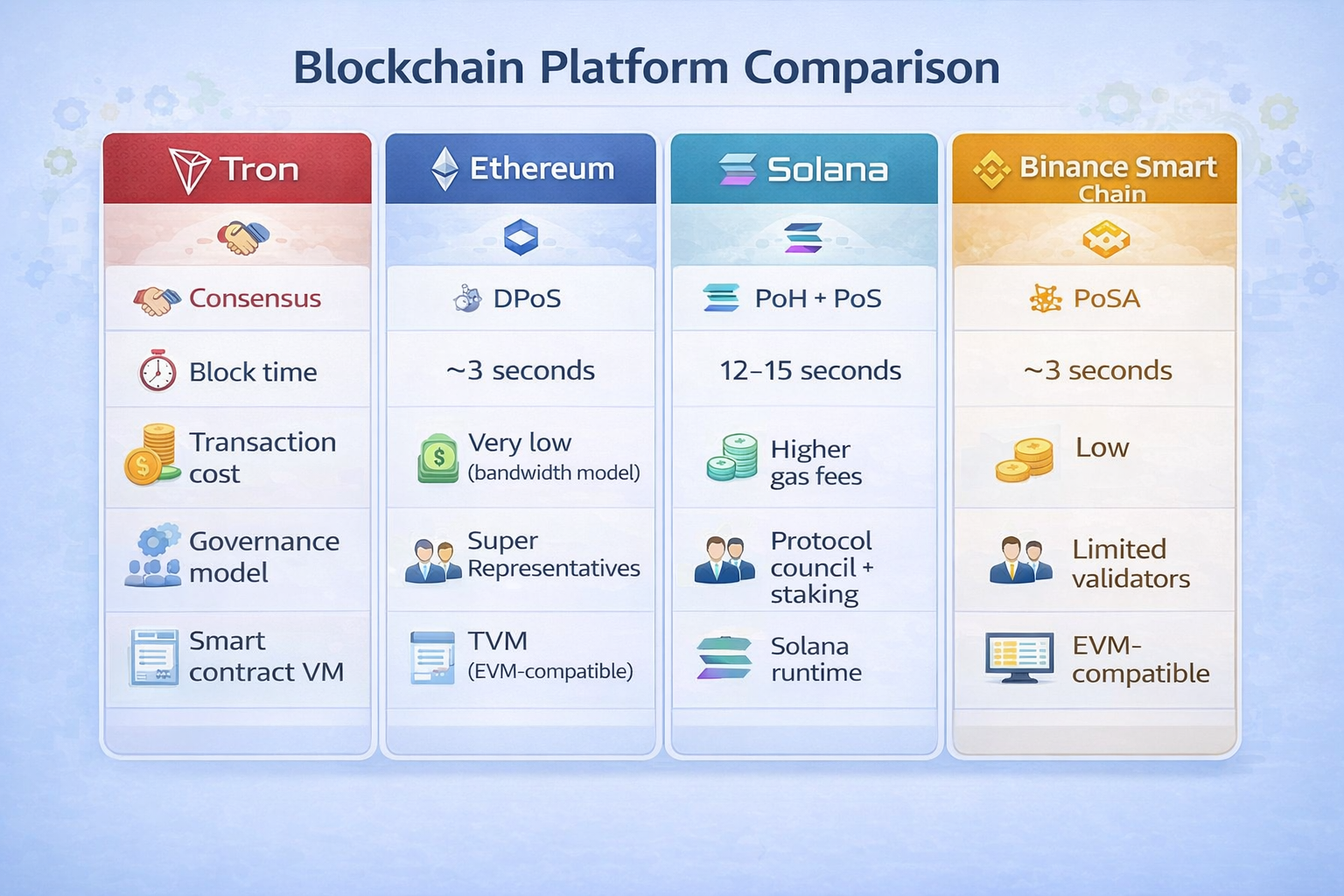 Blockchain Platform Comparison

| Tron | Ethereum | Solana | Binance Smart Chain |
|---|---|---|---|
| Consensus | DPoS | PoH + PoS | PoSA |
| Block time | ~3 seconds | 12–15 seconds | ~3 seconds |
| Transaction cost | Very low (bandwidth model) | Higher gas fees | Low |
| Governance model | Super Representatives | Protocol council + staking | Limited validators |
| Smart contract VM | TVM (EVM-compatible) | Solana runtime | EVM-compatible |